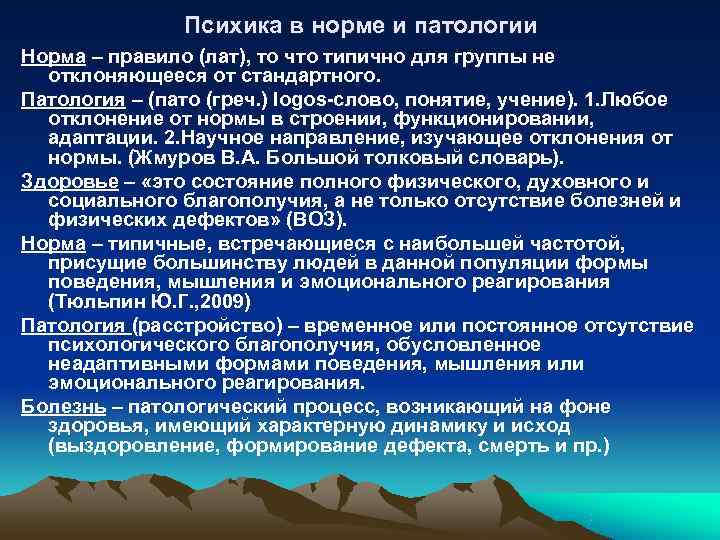 Психика в норме и патологии

Норма – правило (лат), то что типично для группы не отклоняющееся от стандартного.

Патология – (пато (греч.) logos-слово, понятие, учение). 1.Любое отклонение от нормы в строении, функционировании, адаптации. 2.Научное направление, изучающее отклонения от нормы. (Жмуров В.А. Большой толковый словарь).

Здоровье – «это состояние полного физического, духовного и социального благополучия, а не только отсутствие болезней и физических дефектов» (ВОЗ).

Норма – типичные, встречающиеся с наибольшей частотой, присущие большинству людей в данной популяции формы поведения, мышления и эмоционального реагирования (Тюльпин Ю.Г.,2009)

Патология (расстройство) – временное или постоянное отсутствие психологического благополучия, обусловленное неадаптивными формами поведения, мышления или эмоционального реагирования.

Болезнь – патологический процесс, возникающий на фоне здоровья, имеющий характерную динамику и исход (выздоровление, формирование дефекта, смерть и пр.)